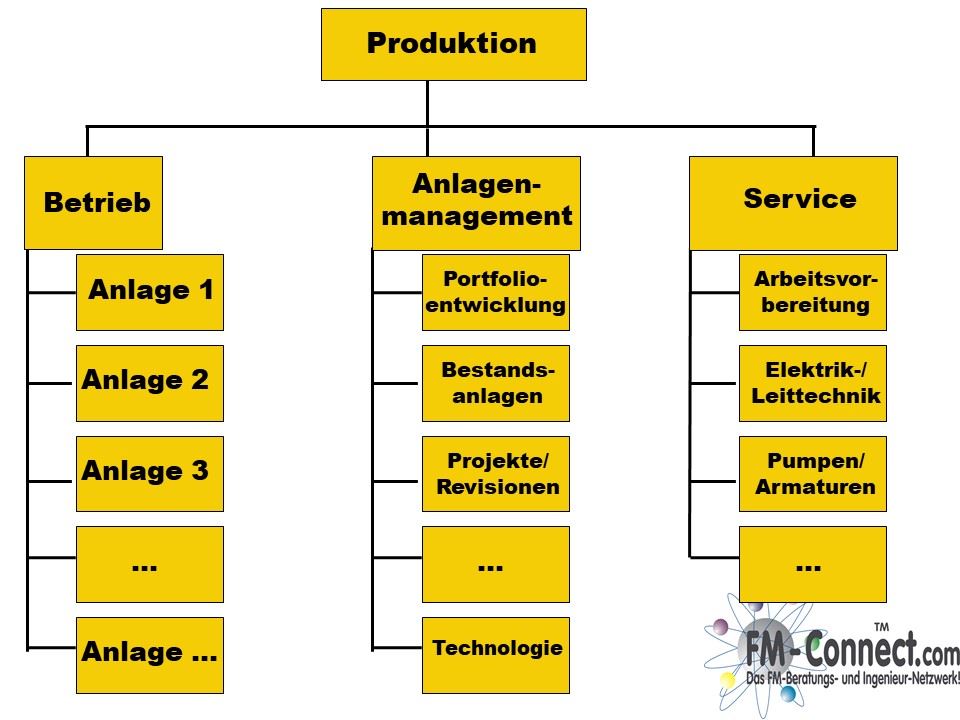 Produktion

Betrieb

Anlage 1

Anlage 2

Anlage 3

...

Anlage ...

Anlagenmanagement

Portfolioentwicklung

Bestandsanlagen

Projekte/ Revisionen

...

Technologie

Service

Arbeitsvorbereitung

Elektrik-/ Leittechnik

Pumpen/ Armaturen

...

FM-Connect.com™
Das FM-Beratungs- und Ingenieur-Netzwerk!